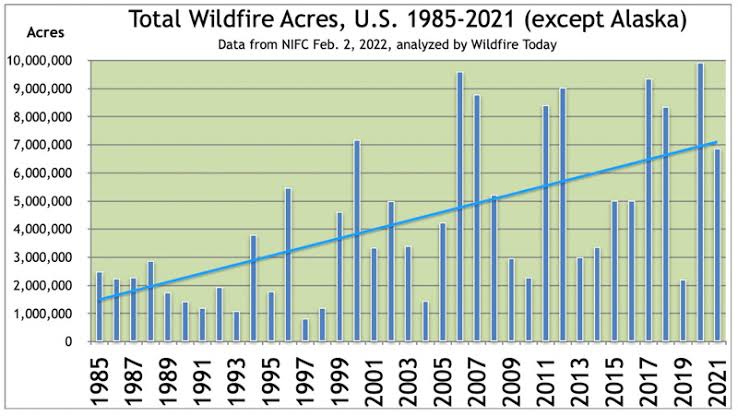 Total Wildfire Acres, U.S. 1985-2021 (except Alaska)

Data from NIFC Feb. 2, 2022, analyzed by Wildfire Today

Acres

10,000,000
9,000,000
8,000,000
7,000,000
6,000,000
5,000,000
4,000,000
3,000,000
2,000,000
1,000,000
0

1985 1987 1989 1991 1993 1995 1997 1999 2001 2003 2005 2007 2009 2011 2013 2015 2017 2019 2021